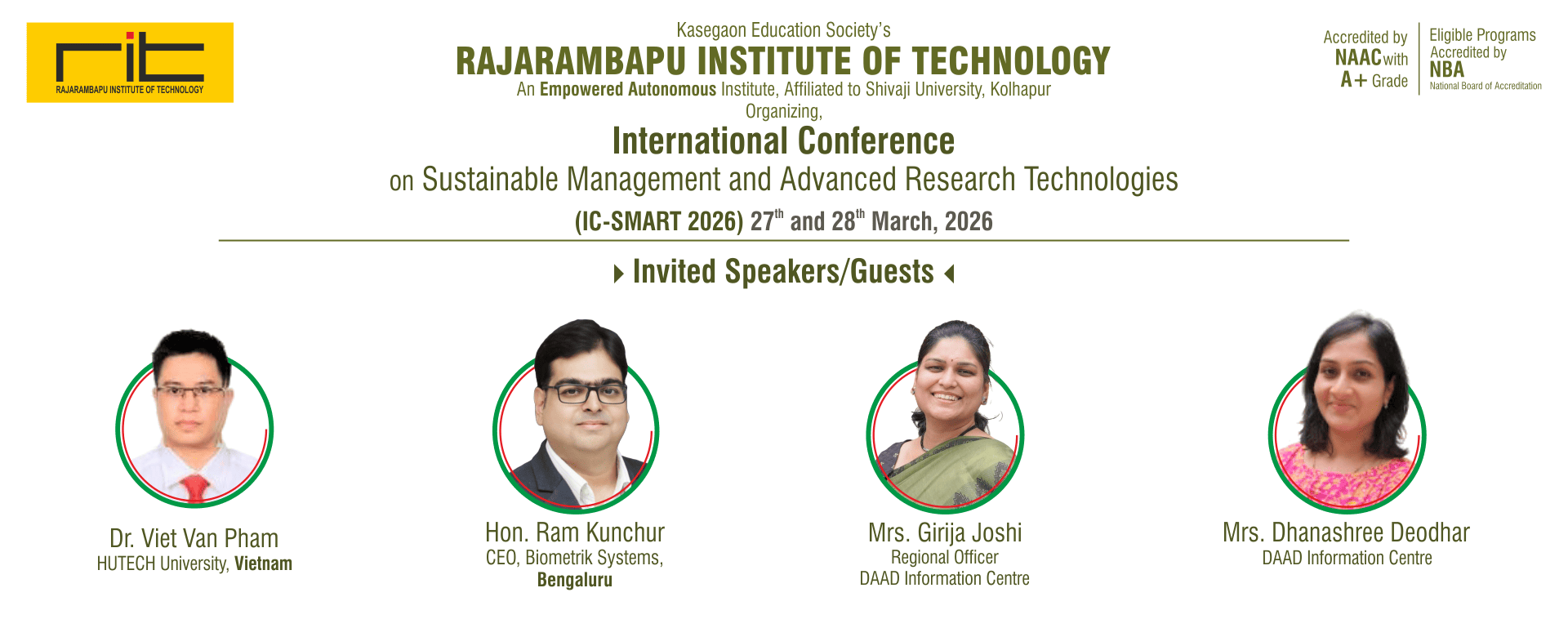 rit
RAJARAMBAPU INSTITUTE OF TECHNOLOGY

Kasegaon Education Society's
RAJARAMBAPU INSTITUTE OF TECHNOLOGY
An Empowered Autonomous Institute, Affiliated to Shivaji University, Kolhapur
Organizing,
International Conference
on Sustainable Management and Advanced Research Technologies
(IC-SMART 2026) 27$^{th}$ and 28$^{th}$ March, 2026

Accredited by NAAC with A+ Grade

Eligible Programs Accredited by NBA
National Board of Accreditation

Invited Speakers/Guests

Dr. Viet Van Pham
HUTECH University, Vietnam

Hon. Ram Kunchur
CEO, Biometrik Systems, Bengaluru

Mrs. Girija Joshi
Regional Officer
DAAD Information Centre

Mrs. Dhanashree Deodhar
DAAD Information Centre